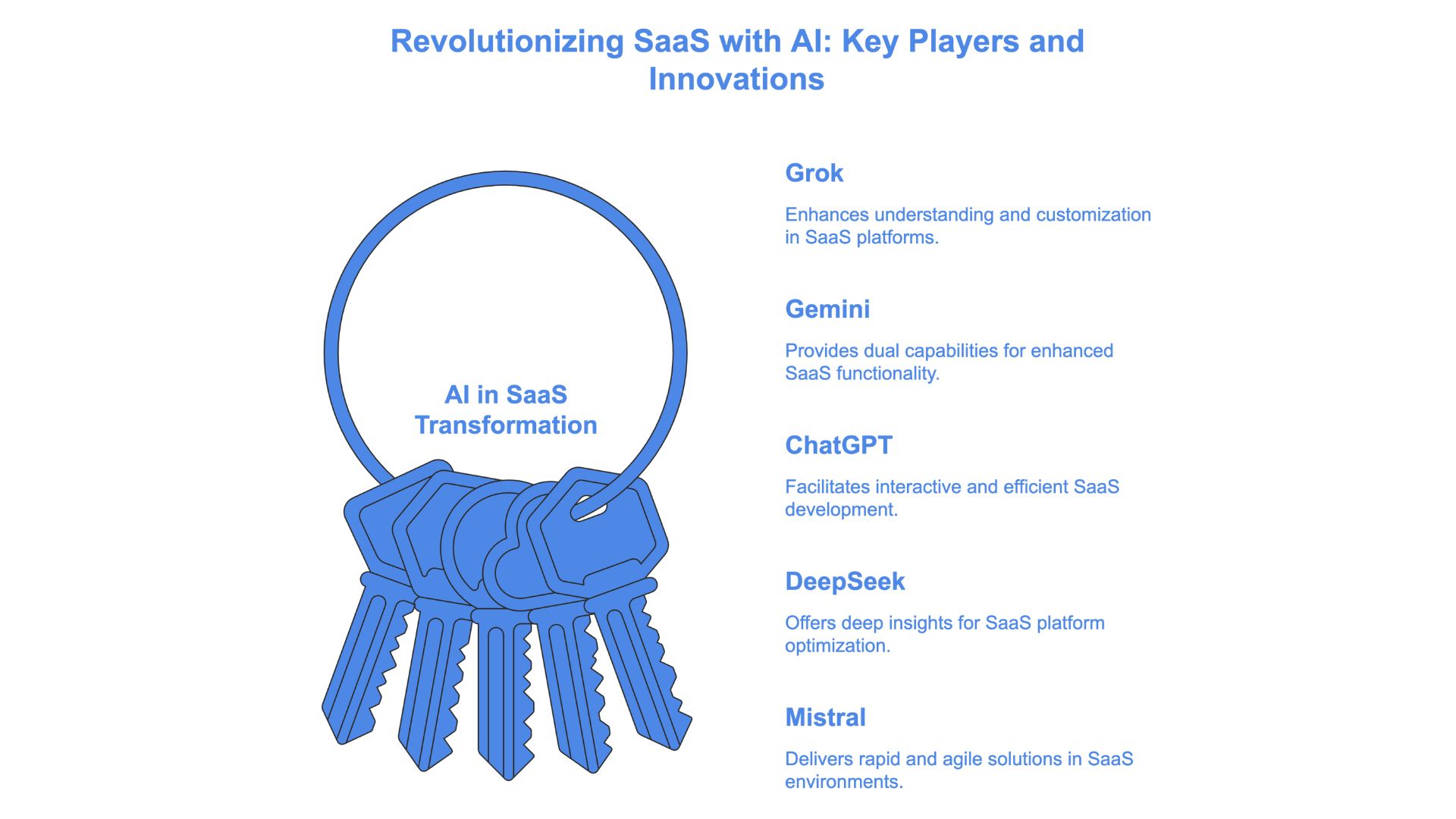 Revolutionizing SaaS with AI: Key Players and Innovations

AI in SaaS Transformation

Grok

Enhances understanding and customization in SaaS platforms.

Gemini

Provides dual capabilities for enhanced SaaS functionality.

ChatGPT

Facilitates interactive and efficient SaaS development.

DeepSeek

Offers deep insights for SaaS platform optimization.

Mistral

Delivers rapid and agile solutions in SaaS environments.